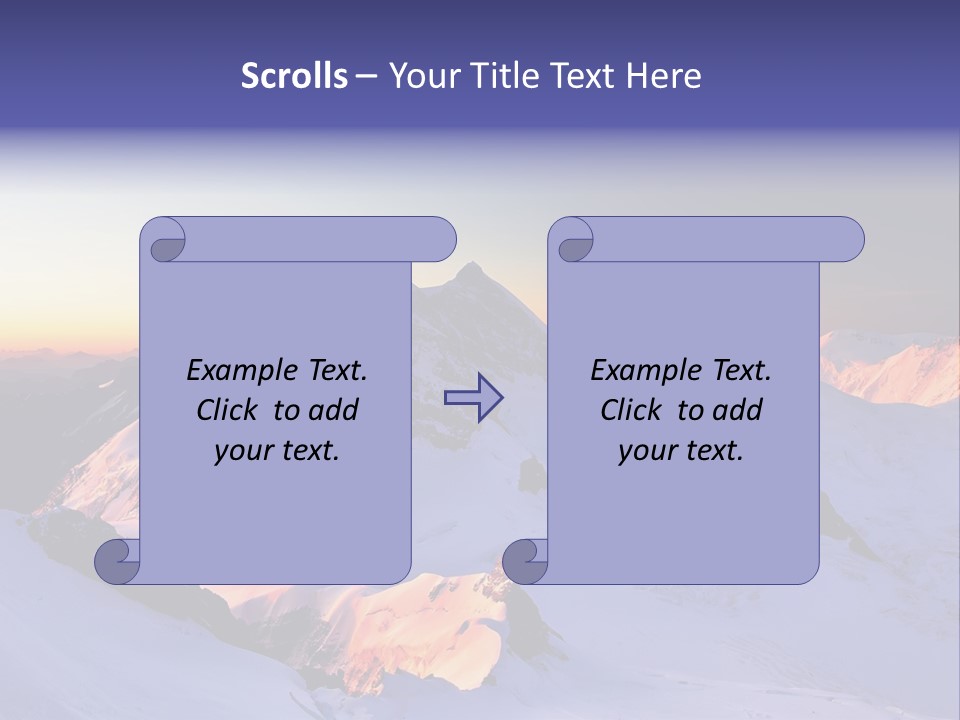 Scrolls – Your Title Text Here

Example Text. Click to add your text.

Example Text. Click to add your text.